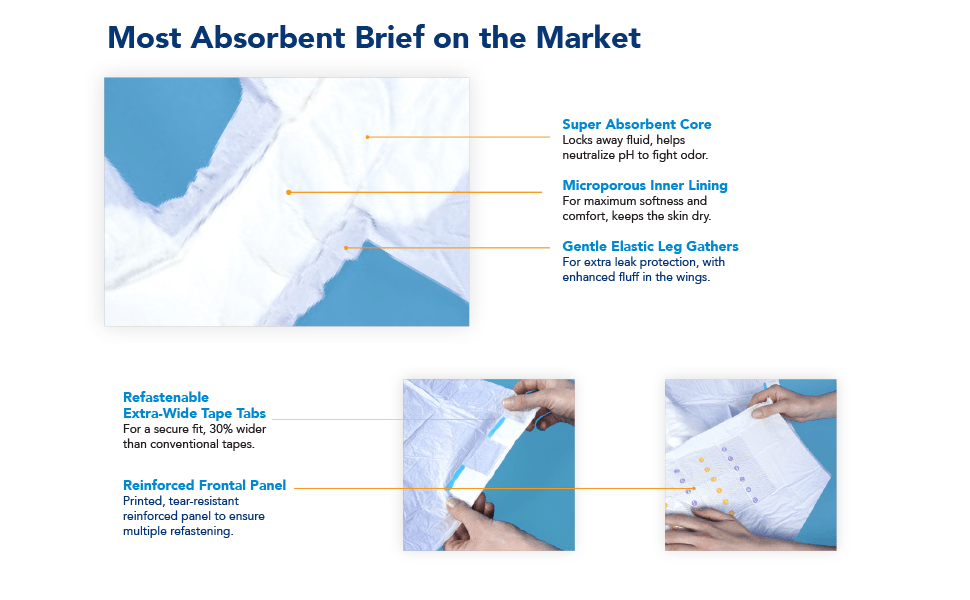 Most Absorbent Brief on the Market

Super Absorbent Core
Locks away fluid, helps neutralize pH to fight odor.

Microporous Inner Lining
For maximum softness and comfort, keeps the skin dry.

Gentle Elastic Leg Gathers
For extra leak protection, with enhanced fluff in the wings.

Refastenable
Extra-Wide Tape Tabs
For a secure fit, 30% wider than conventional tapes.

Reinforced Frontal Panel
Printed, tear-resistant reinforced panel to ensure multiple refastening.